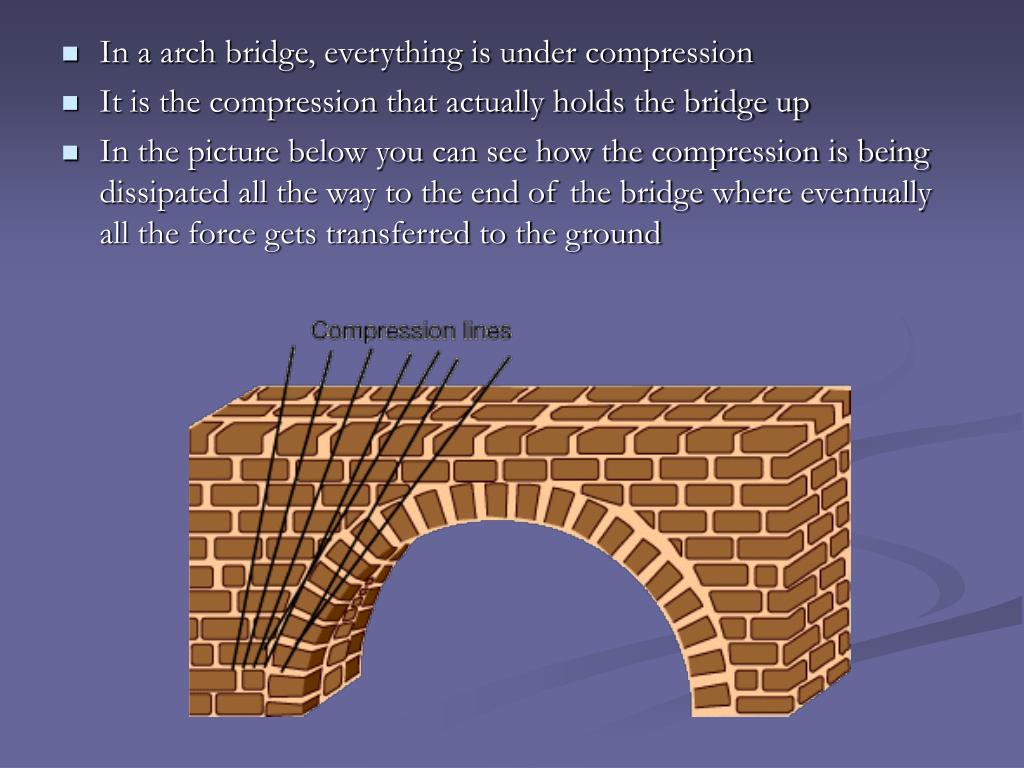 - In a arch bridge, everything is under compression
- It is the compression that actually holds the bridge up
- In the picture below you can see how the compression is being dissipated all the way to the end of the bridge where eventually all the force gets transferred to the ground

Compression lines